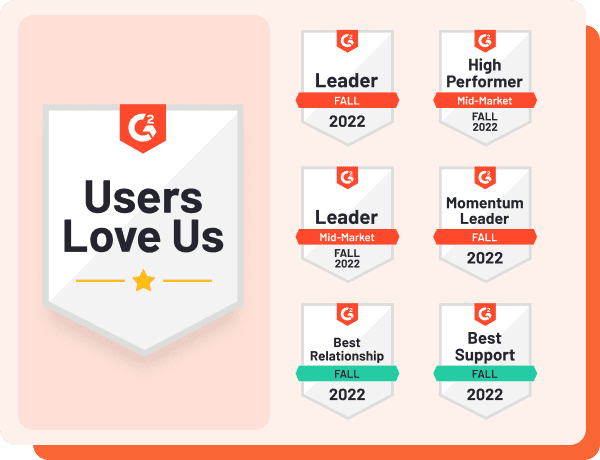 G2

Users Love Us

G2
Leader
FALL
2022

G2
High Performer
Mid-Market
FALL
2022

G2
Leader
Mid-Market
FALL
2022

G2
Momentum Leader
FALL
2022

G2
Best Relationship
FALL
2022

G2
Best Support
FALL
2022